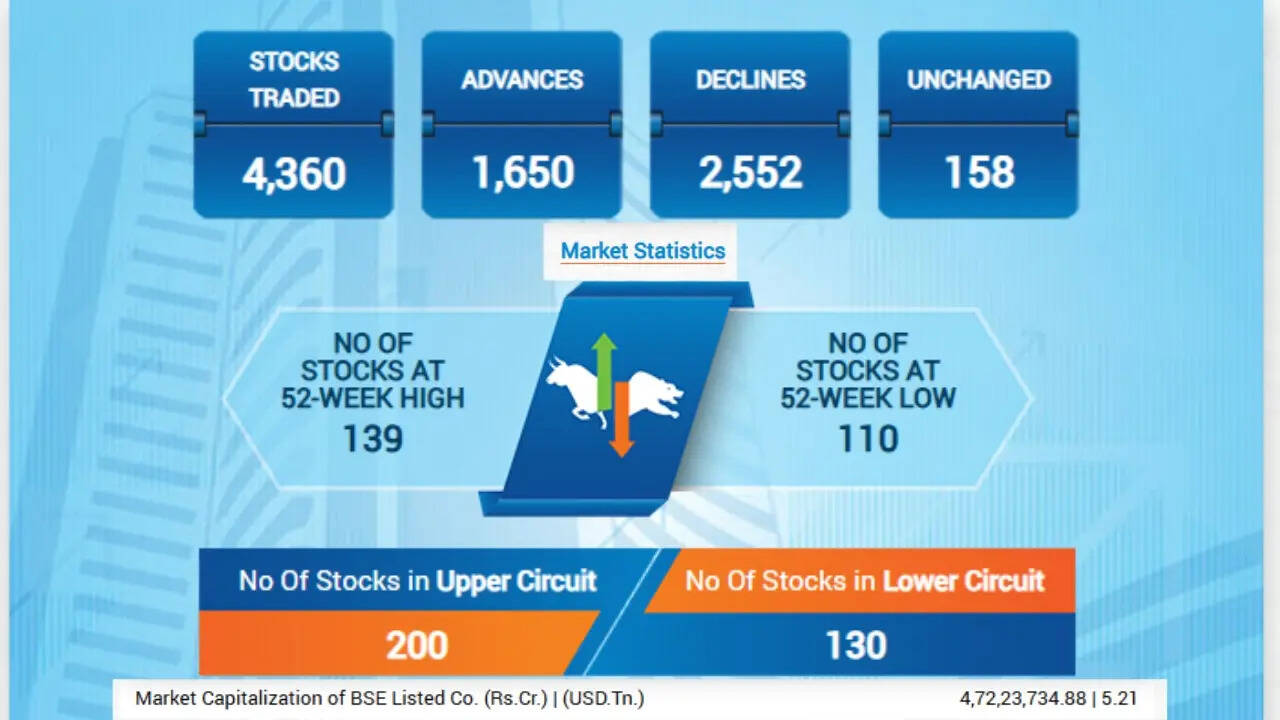 STOCKS TRADED
4,360

ADVANCES
1,650

DECLINES
2,552

UNCHANGED
158

Market Statistics

NO OF STOCKS AT 52-WEEK HIGH
139

NO OF STOCKS AT 52-WEEK LOW
110

No Of Stocks in Upper Circuit
200

No Of Stocks in Lower Circuit
130

Market Capitalization of BSE Listed Co. (Rs.Cr.) | (USD.Tn.) 4,72,23,734.88 | 5.21